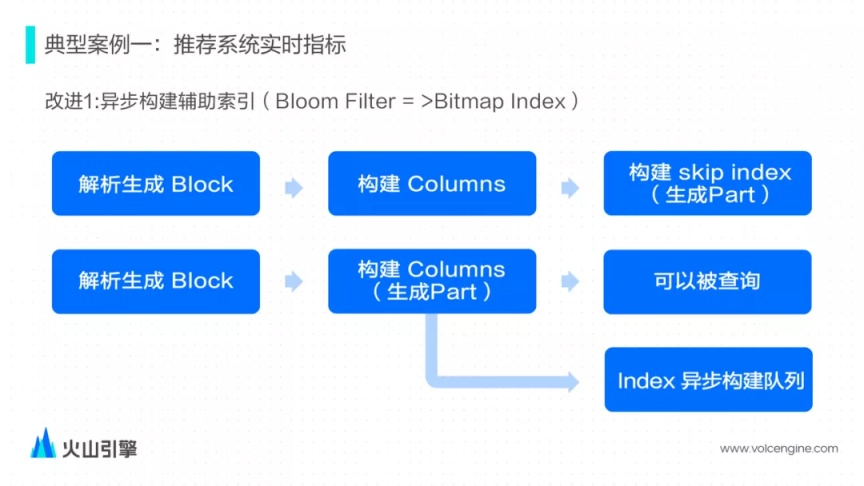 典型案例一：推荐系统实时指标

改进1:异步构建辅助索引（Bloom Filter = >Bitmap Index）

解析生成 Block

构建 Columns

构建 skip index（生成Part）

解析生成 Block

构建 Columns（生成Part）

可以被查询

Index 异步构建队列

火山引擎

www.volcengine.com